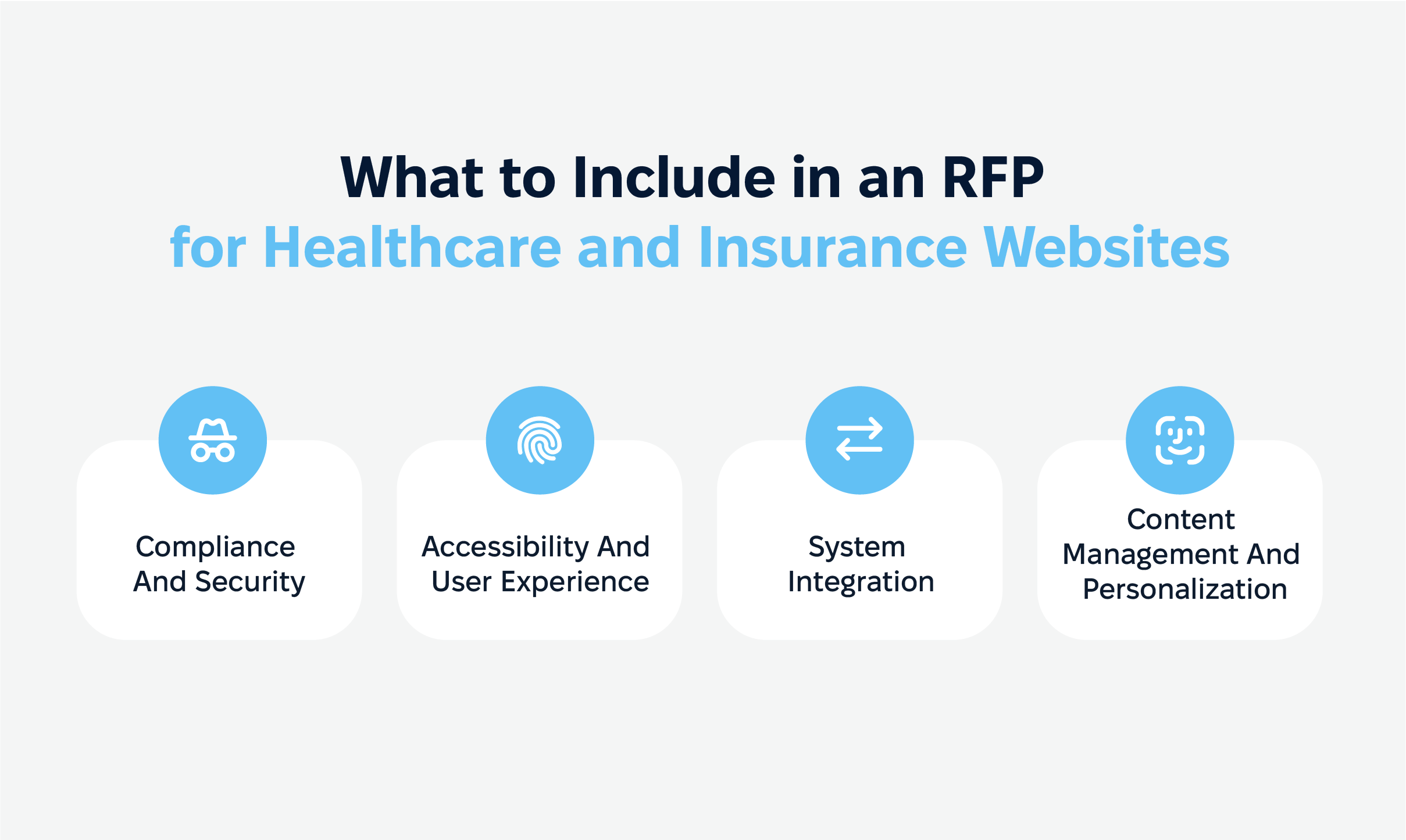 What to Include in an RFP
for Healthcare and Insurance Websites

Compliance And Security

Accessibility And User Experience

System Integration

Content Management And Personalization